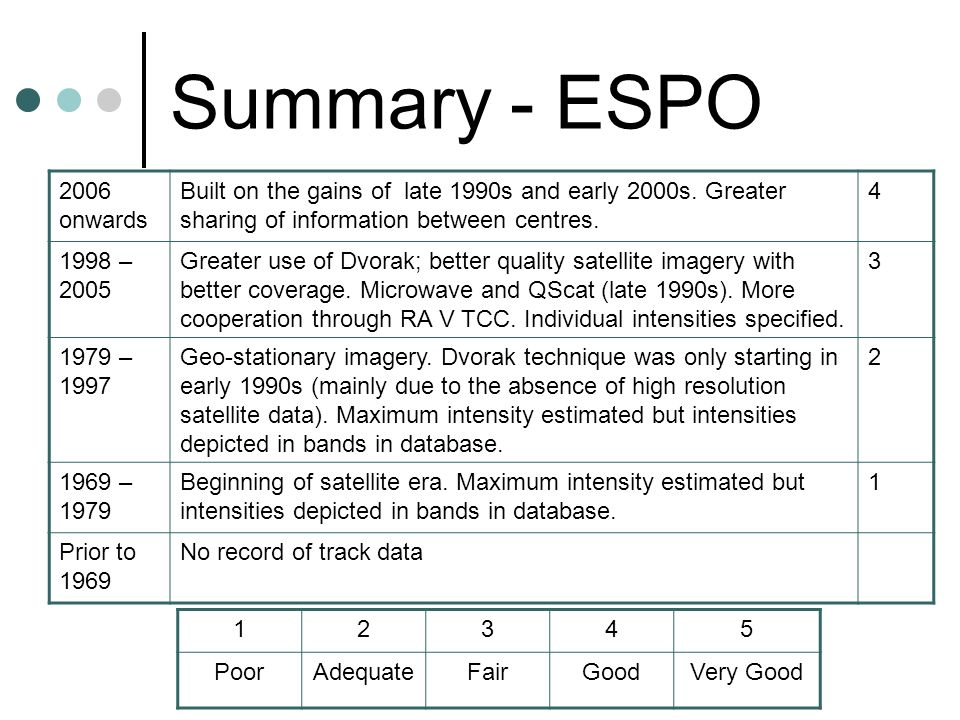 Summary - ESPO

| | | |
|---|---|---|
| 2006 onwards | Built on the gains of late 1990s and early 2000s. Greater sharing of information between centres. | 4 |
| 1998 – 2005 | Greater use of Dvorak; better quality satellite imagery with better coverage. Microwave and QScat (late 1990s). More cooperation through RA V TCC. Individual intensities specified. | 3 |
| 1979 – 1997 | Geo-stationary imagery. Dvorak technique was only starting in early 1990s (mainly due to the absence of high resolution satellite data). Maximum intensity estimated but intensities depicted in bands in database. | 2 |
| 1969 – 1979 | Beginning of satellite era. Maximum intensity estimated but intensities depicted in bands in database. | 1 |
| Prior to 1969 | No record of track data | |

| 1 | 2 | 3 | 4 | 5 |
|---|---|---|---|---|
| Poor | Adequate | Fair | Good | Very Good |